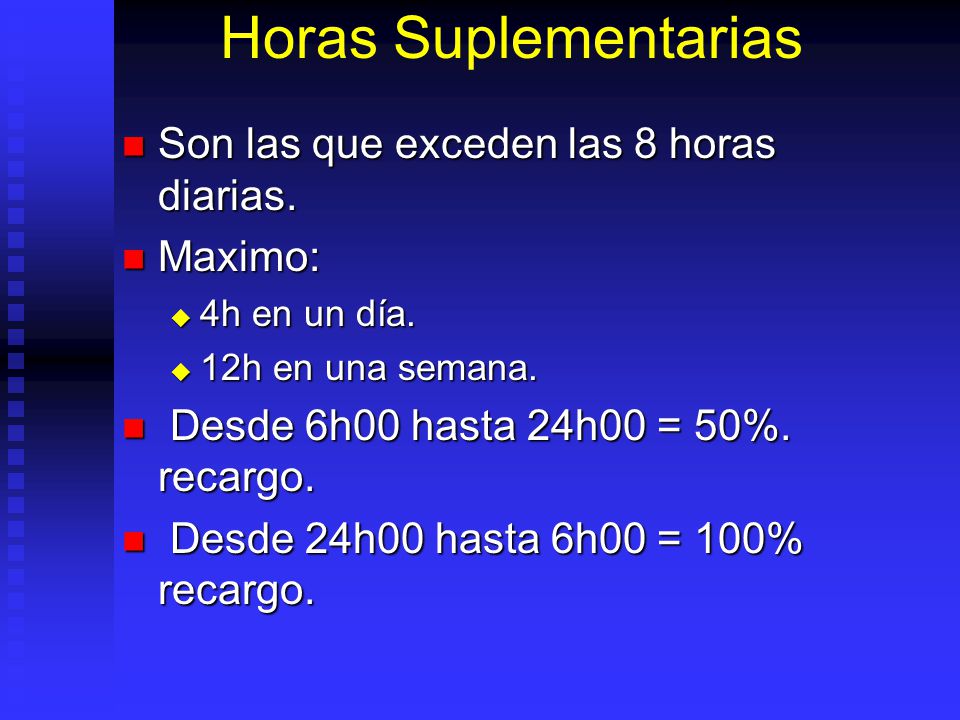 Horas Suplementarias

Son las que exceden las 8 horas diarias.

Maximo:

4h en un día.

12h en una semana.

Desde 6h00 hasta 24h00 = 50%. recargo.

Desde 24h00 hasta 6h00 = 100% recargo.